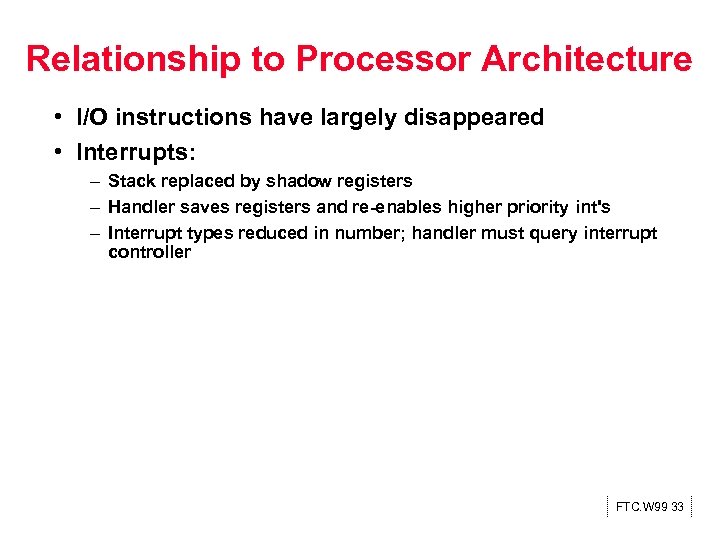 Relationship to Processor Architecture

• I/O instructions have largely disappeared

• Interrupts:

– Stack replaced by shadow registers

– Handler saves registers and re-enables higher priority int's

– Interrupt types reduced in number; handler must query interrupt controller

FTC.W99 33